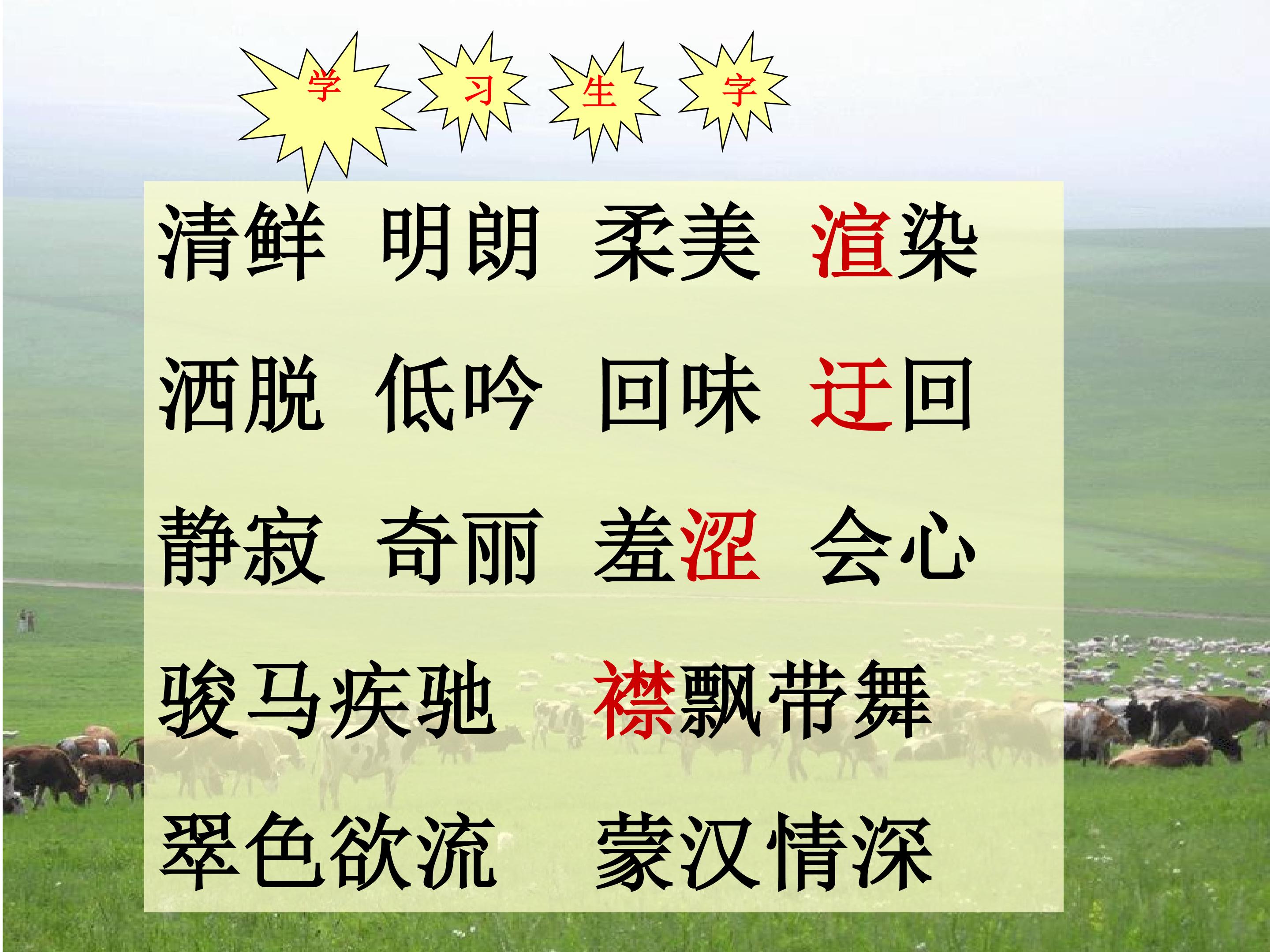 学 习 生 字

清鲜 明朗 柔美 渲染

洒脱 低吟 回味 迂回

静寂 奇丽 羞涩 会心

骏马疾驰 襟飘带舞

翠色欲流 蒙汉情深